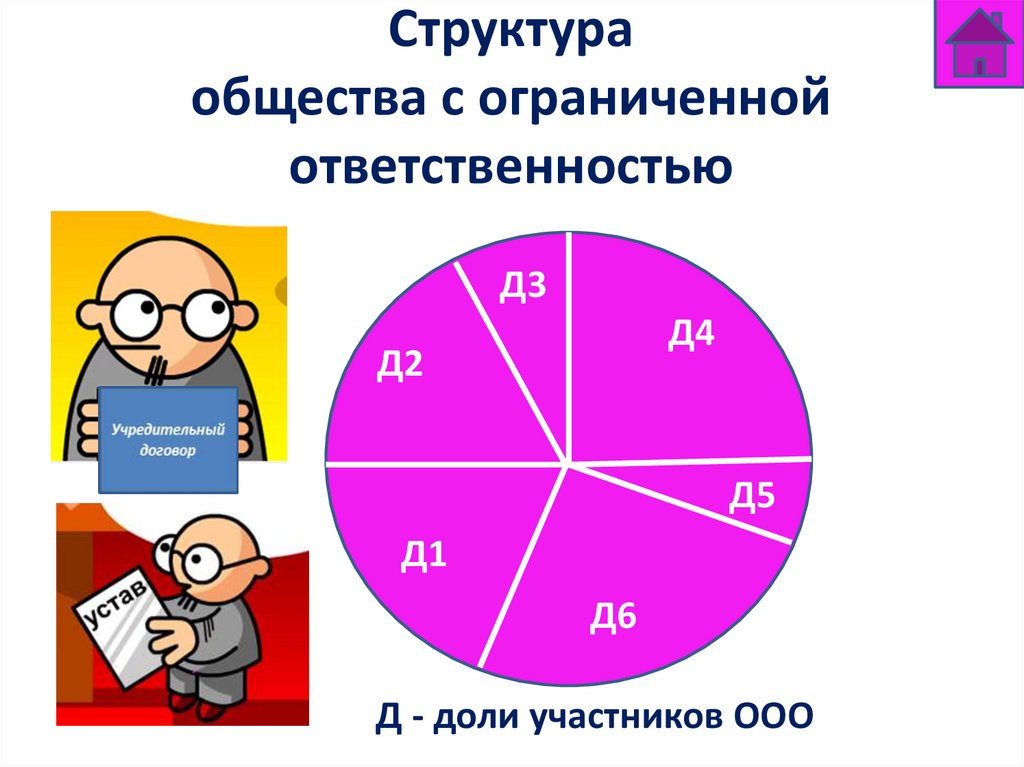 Структура общества с ограниченной ответственностью

Учредительный договор

устав

Д3

Д4

Д2

Д5

Д1

Д6

Д - доли участников ООО